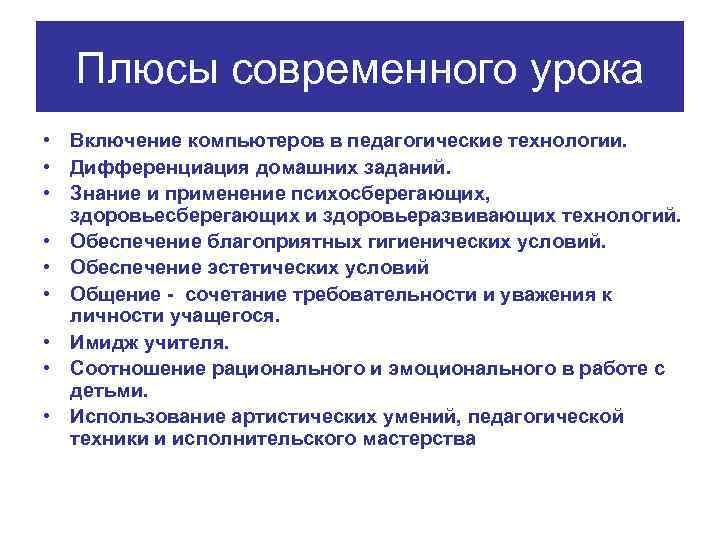 Плюсы современного урока

• Включение компьютеров в педагогические технологии.
• Дифференциация домашних заданий.
• Знание и применение психосберегающих, здоровьесберегающих и здоровьеразвивающих технологий.
• Обеспечение благоприятных гигиенических условий.
• Обеспечение эстетических условий
• Общение - сочетание требовательности и уважения к личности учащегося.
• Имидж учителя.
• Соотношение рационального и эмоционального в работе с детьми.
• Использование артистических умений, педагогической техники и исполнительского мастерства